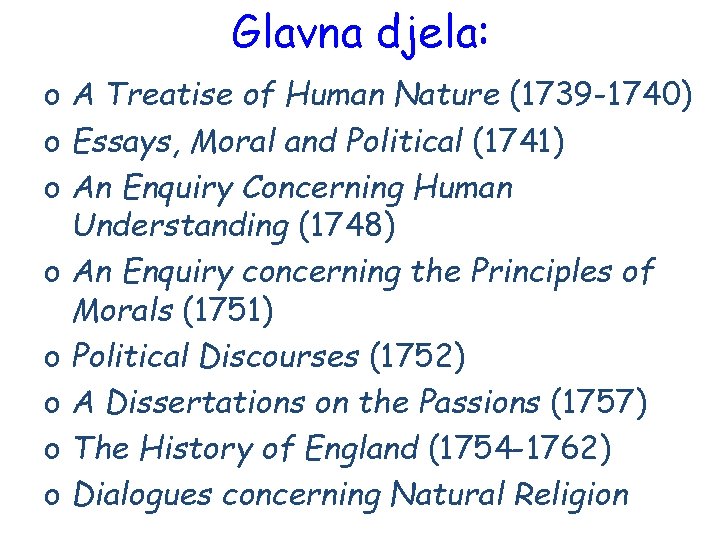 Glavna djela:

o A Treatise of Human Nature (1739-1740)
o Essays, Moral and Political (1741)
o An Enquiry Concerning Human Understanding (1748)
o An Enquiry concerning the Principles of Morals (1751)
o Political Discourses (1752)
o A Dissertations on the Passions (1757)
o The History of England (1754–1762)
o Dialogues concerning Natural Religion